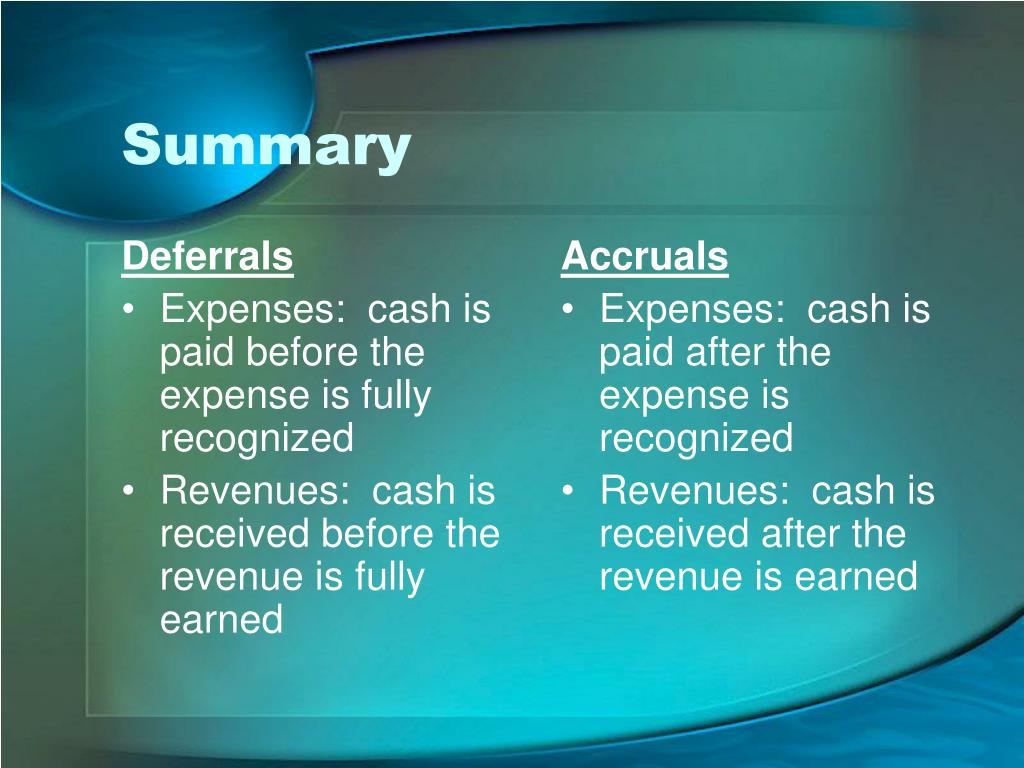 Summary

Deferrals
• Expenses: cash is paid before the expense is fully recognized
• Revenues: cash is received before the revenue is fully earned

Accruals
• Expenses: cash is paid after the expense is recognized
• Revenues: cash is received after the revenue is earned